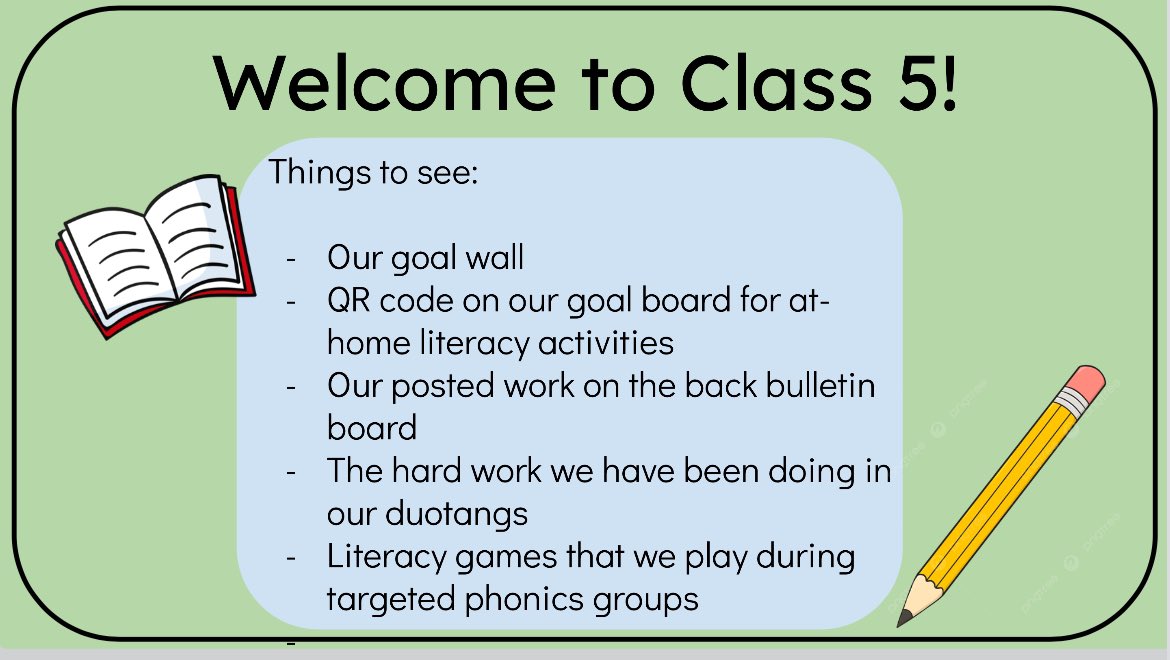 Welcome to Class 5!

Things to see:

- Our goal wall
- QR code on our goal board for at-home literacy activities
- Our posted work on the back bulletin board
- The hard work we have been doing in our duotangs
- Literacy games that we play during targeted phonics groups
-